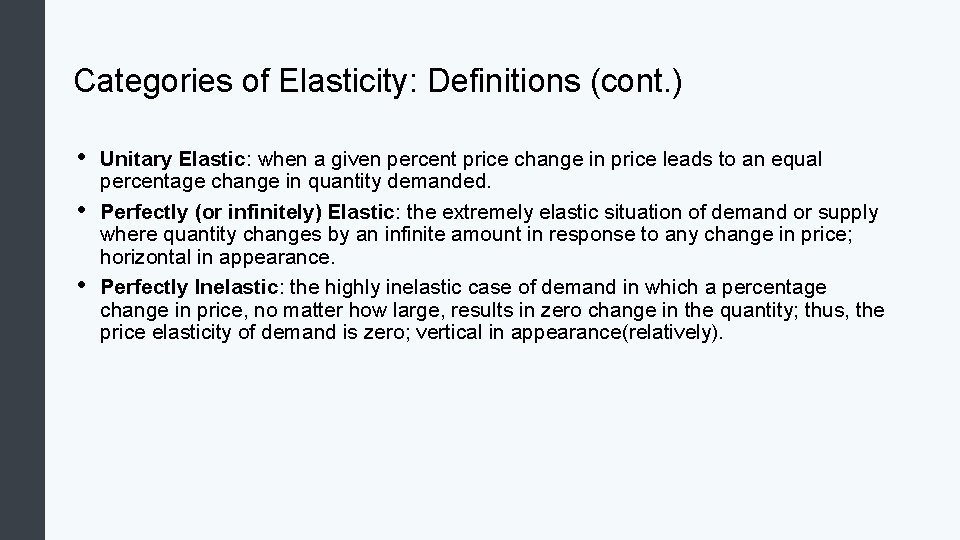 Categories of Elasticity: Definitions (cont.)

• Unitary Elastic: when a given percent price change in price leads to an equal percentage change in quantity demanded.

• Perfectly (or infinitely) Elastic: the extremely elastic situation of demand or supply where quantity changes by an infinite amount in response to any change in price; horizontal in appearance.

• Perfectly Inelastic: the highly inelastic case of demand in which a percentage change in price, no matter how large, results in zero change in the quantity; thus, the price elasticity of demand is zero; vertical in appearance(relatively).